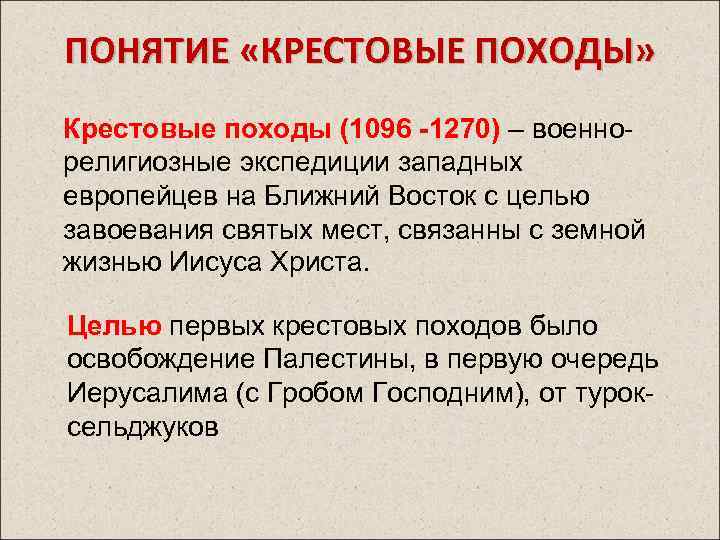 ПОНЯТИЕ «КРЕСТОВЫЕ ПОХОДЫ»

Крестовые походы (1096 -1270) – военно-религиозные экспедиции западных европейцев на Ближний Восток с целью завоевания святых мест, связанны с земной жизнью Иисуса Христа.

Целью первых крестовых походов было освобождение Палестины, в первую очередь Иерусалима (с Гробом Господним), от турок-сельджуков